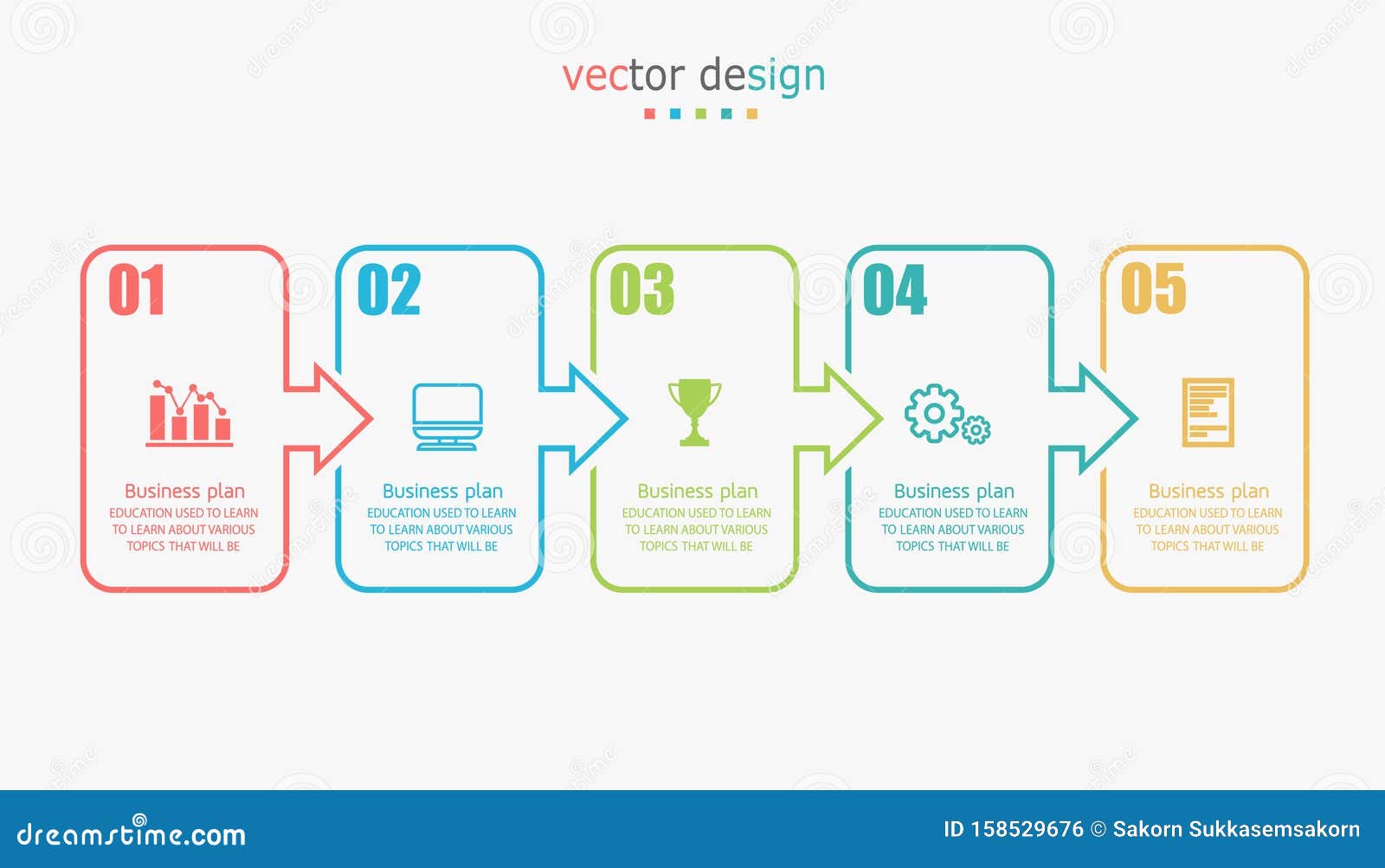 vector design

01

Business plan
EDUCATION USED TO LEARN TO LEARN ABOUT VARIOUS TOPICS THAT WILL BE

02

Business plan
EDUCATION USED TO LEARN TO LEARN ABOUT VARIOUS TOPICS THAT WILL BE

03

Business plan
EDUCATION USED TO LEARN TO LEARN ABOUT VARIOUS TOPICS THAT WILL BE

04

Business plan
EDUCATION USED TO LEARN TO LEARN ABOUT VARIOUS TOPICS THAT WILL BE

05

Business plan
EDUCATION USED TO LEARN TO LEARN ABOUT VARIOUS TOPICS THAT WILL BE

dreamstime.com

ID 158529676 © Sakorn Sukkasemsakorn